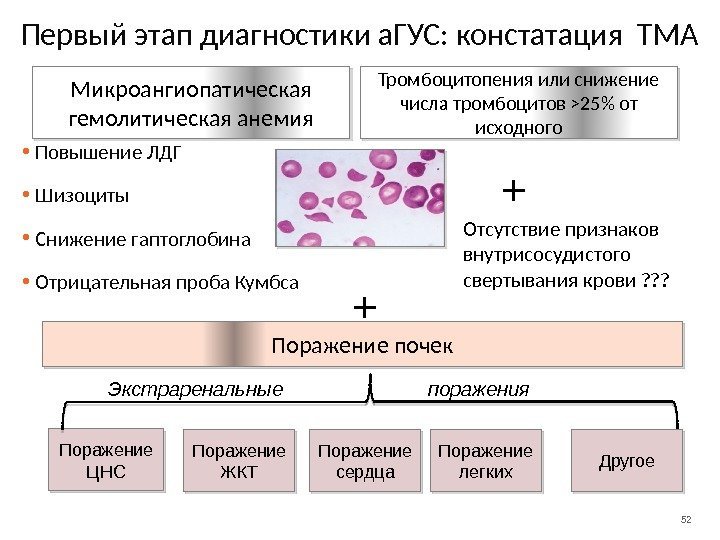 Первый этап диагностики аГУС: констатация ТМА

Микроангиопатическая гемолитическая анемия

Тромбоцитопения или снижение числа тромбоцитов >25% от исходного

• Повышение ЛДГ

• Шизоциты

• Снижение гаптоглобина

• Отрицательная проба Кумбса

+

Отсутствие признаков внутрисосудистого свертывания крови ???

+

Поражение почек

Экстраренальные поражения

Поражение ЦНС

Поражение ЖКТ

Поражение сердца

Поражение легких

Другое

52